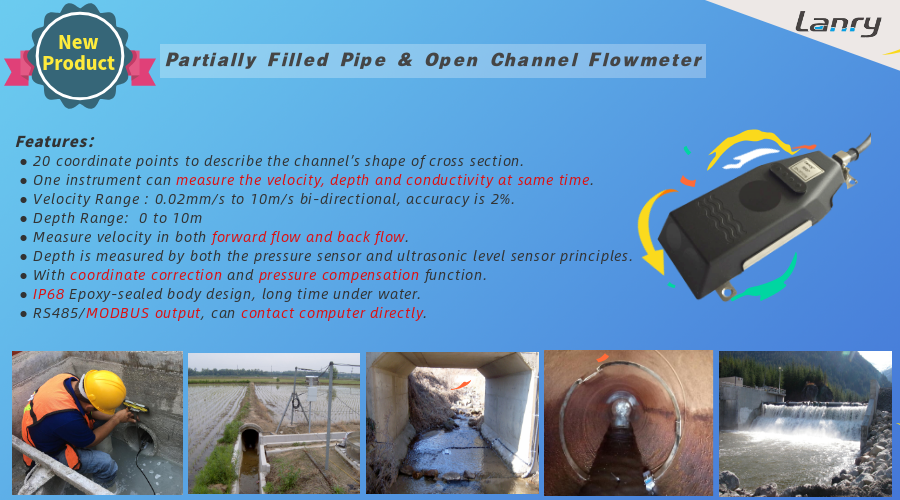 New Product

Lanry

Partially Filled Pipe & Open Channel Flowmeter

Features:
● 20 coordinate points to describe the channel's shape of cross section.
● One instrument can measure the velocity, depth and conductivity at same time.
● Velocity Range : 0.02mm/s to 10m/s bi-directional, accuracy is 2%.
● Depth Range: 0 to 10m
● Measure velocity in both forward flow and back flow.
● Depth is measured by both the pressure sensor and ultrasonic level sensor principles.
● With coordinate correction and pressure compensation function.
● IP68 Epoxy-sealed body design, long time under water.
● RS485/MODBUS output, can contact computer directly.